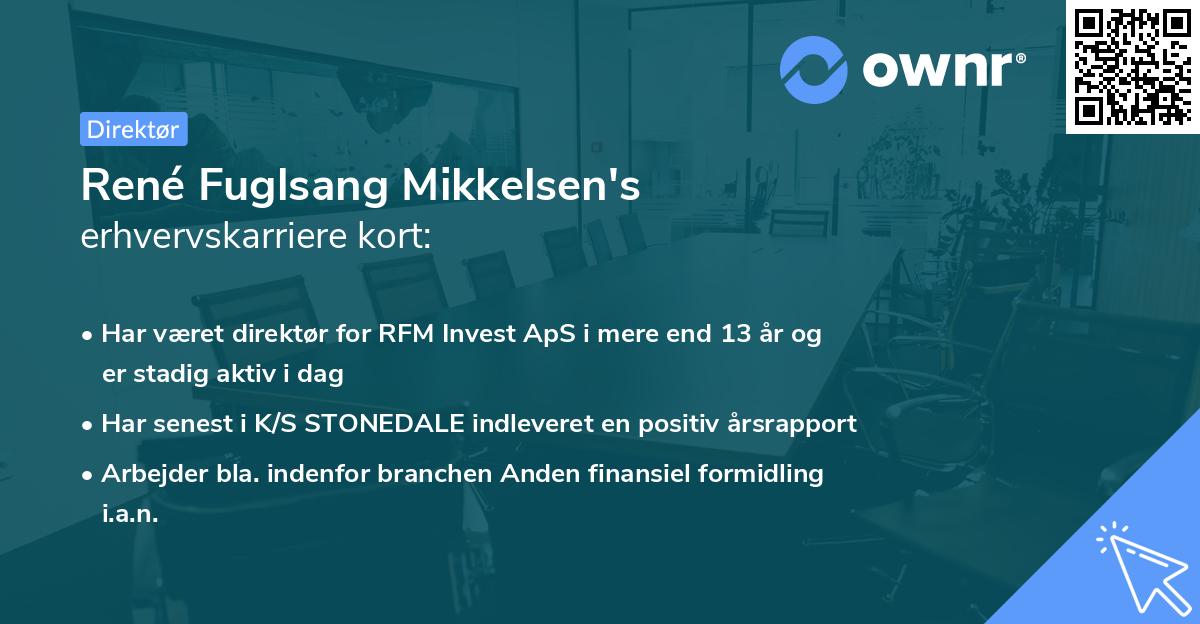 ownr®

Direktør

René Fuglsang Mikkelsen's
erhvervskarriere kort:

• Har været direktør for RFM Invest ApS i mere end 13 år og er stadig aktiv i dag
• Har senest i K/S STONEDALE indleveret en positiv årsrapport
• Arbejder bla. indenfor branchen Anden finansiel formidling i.a.n.